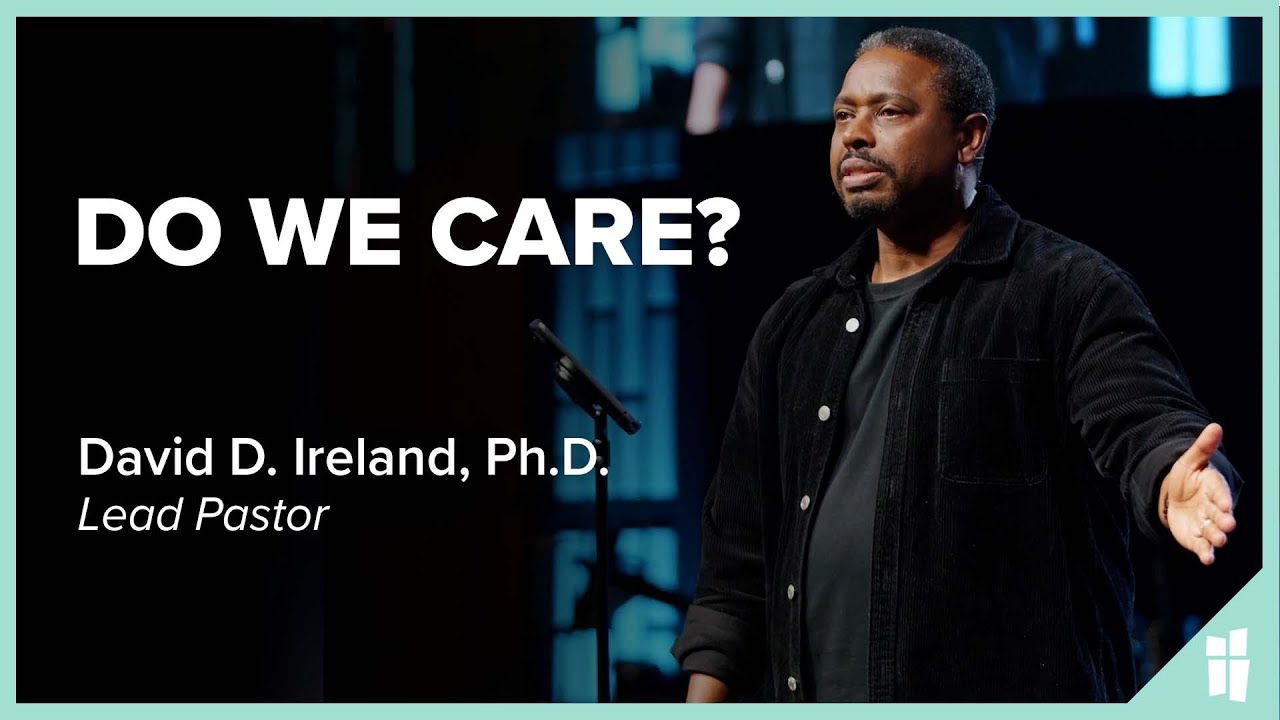 DO WE CARE?

David D. Ireland, Ph.D.
Lead Pastor